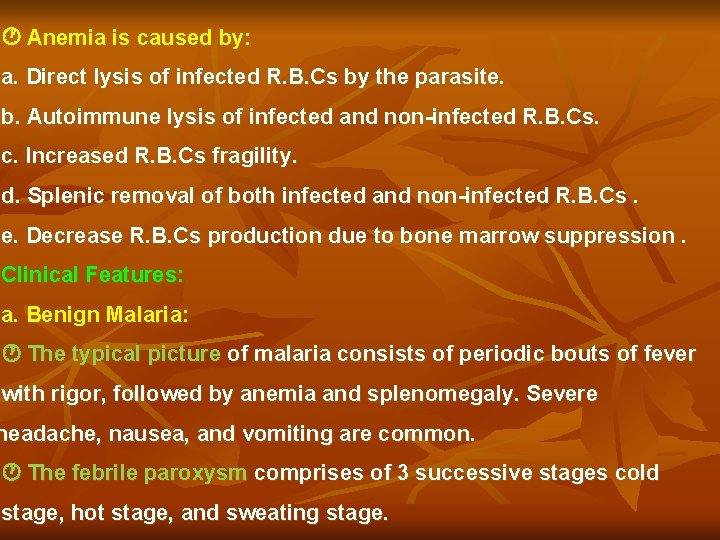 Anemia is caused by:

a. Direct lysis of infected R.B.Cs by the parasite.

b. Autoimmune lysis of infected and non-infected R.B.Cs.

c. Increased R.B.Cs fragility.

d. Splenic removal of both infected and non-infected R.B.Cs .

e. Decrease R.B.Cs production due to bone marrow suppression .

Clinical Features:

a. Benign Malaria:

The typical picture of malaria consists of periodic bouts of fever with rigor, followed by anemia and splenomegaly. Severe headache, nausea, and vomiting are common.

The febrile paroxysm comprises of 3 successive stages cold stage, hot stage, and sweating stage.